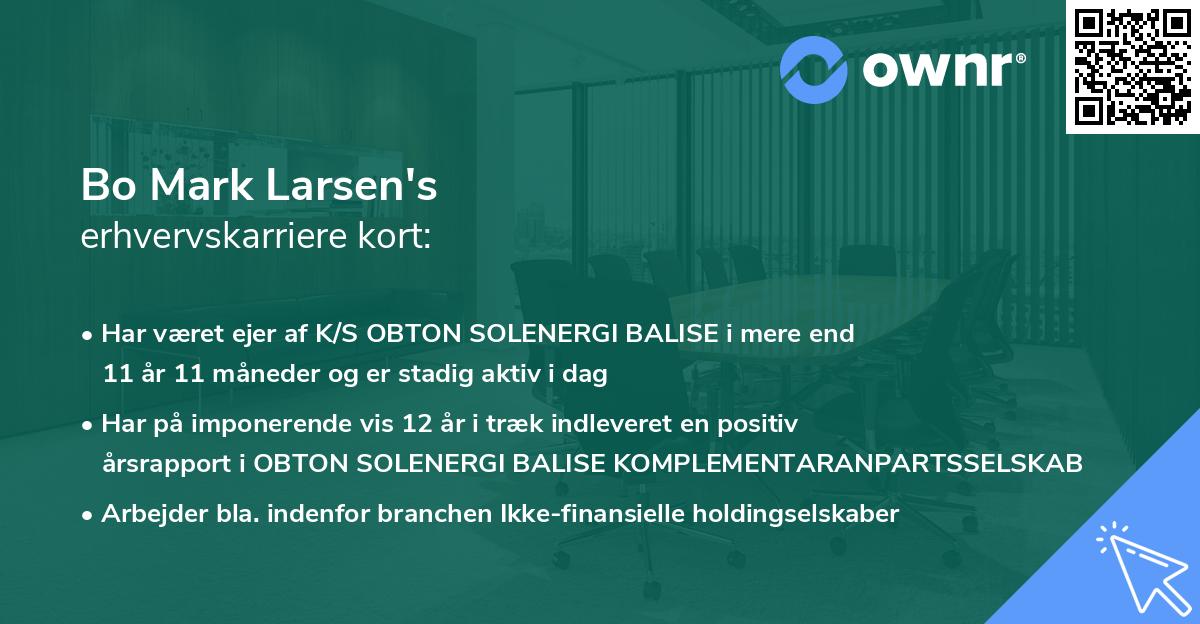 ownr®

Bo Mark Larsen's
erhvervskarriere kort:

• Har været ejer af K/S OBTON SOLENERGI BALISE i mere end 11 år 11 måneder og er stadig aktiv i dag

• Har på imponerende vis 12 år i træk indleveret en positiv årsrapport i OBTON SOLENERGI BALISE KOMPLEMENTARANPARTSSELSKAB

• Arbejder bla. indenfor branchen Ikke-finansielle holdingselskaber